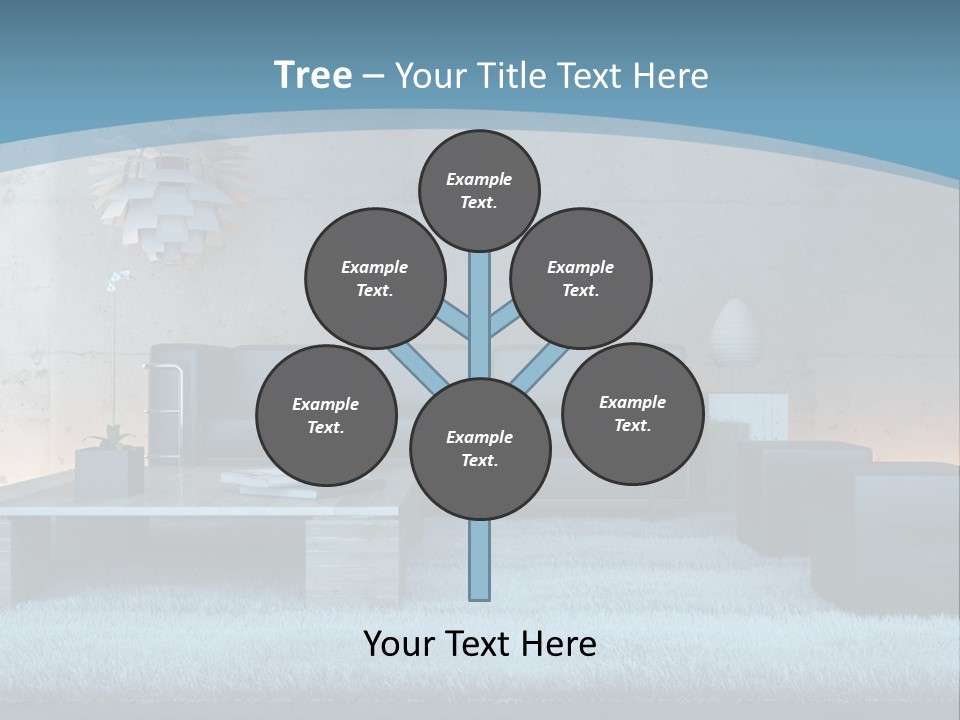 Tree – Your Title Text Here

Example Text.

Example Text.

Example Text.

Example Text.

Example Text.

Example Text.

Your Text Here